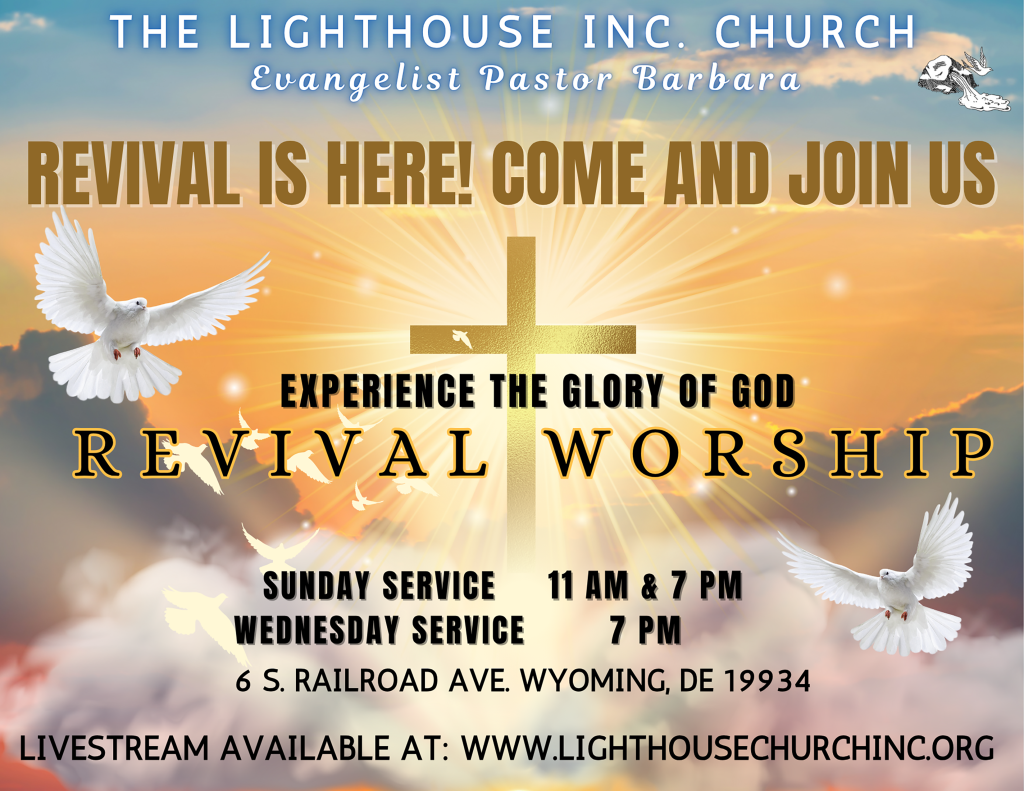 THE LIGHTHOUSE INC. CHURCH
Evangelist Pastor Barbara

REVIVAL IS HERE! COME AND JOIN US

EXPERIENCE THE GLORY OF GOD
REVIVAL WORSHIP

SUNDAY SERVICE 11 AM & 7 PM
WEDNESDAY SERVICE 7 PM

6 S. RAILROAD AVE. WYOMING, DE 19934

LIVESTREAM AVAILABLE AT: WWW.LIGHTHOUSECHURCHINC.ORG